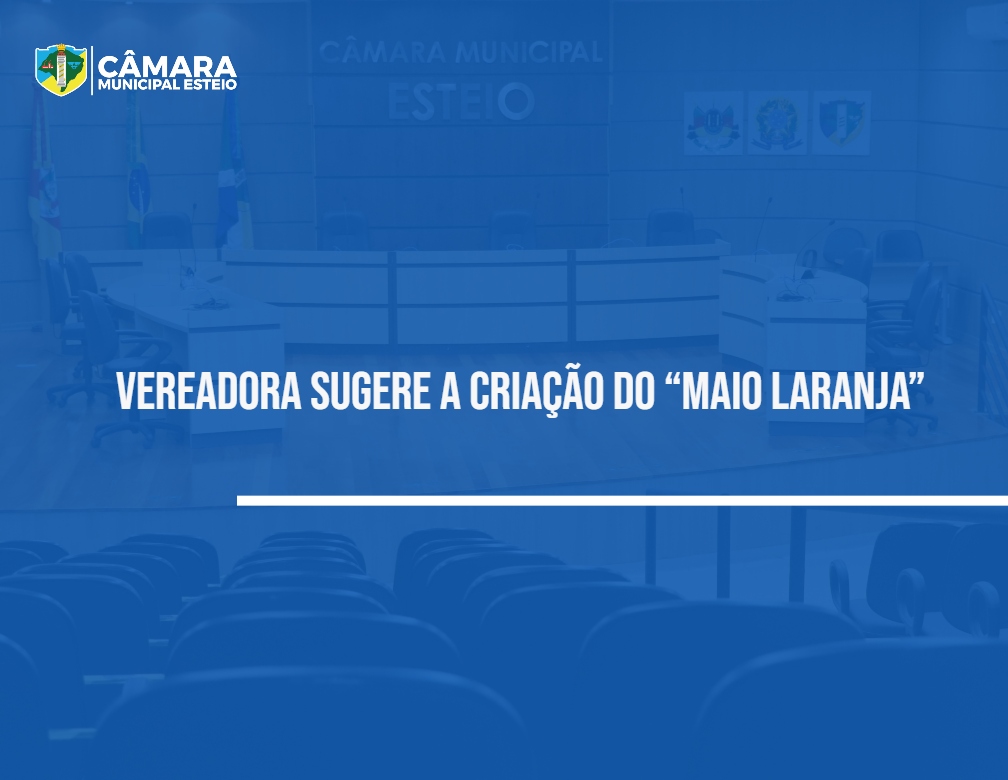 CÂMARA
MUNICIPAL ESTEIO

CÂMARA MUNICIPAL
ESTEIO

VEREADORA SUGERE A CRIAÇÃO DO “MAIO LARANJA”